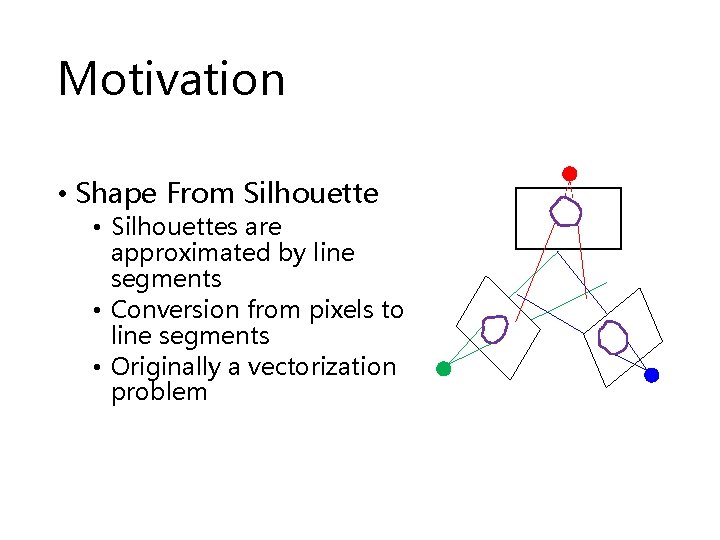 Motivation

• Shape From Silhouette
  • Silhouettes are approximated by line segments
  • Conversion from pixels to line segments
  • Originally a vectorization problem